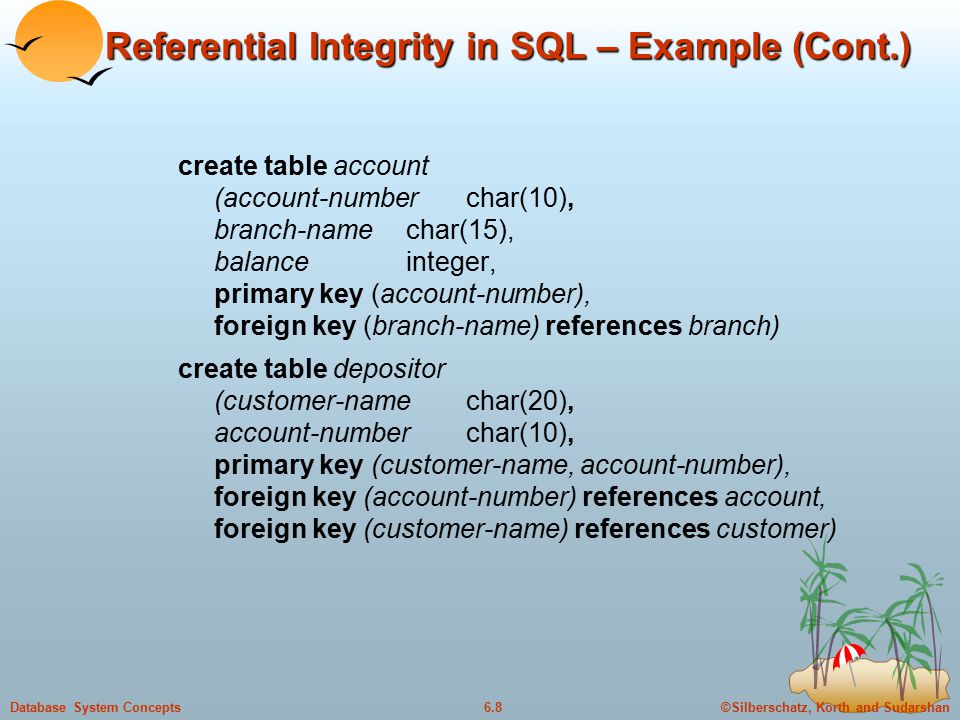 Referential Integrity in SQL – Example (Cont.)

create table account
(account-number char(10),
branch-name char(15),
balance integer,
primary key (account-number),
foreign key (branch-name) references branch)

create table depositor
(customer-name char(20),
account-number char(10),
primary key (customer-name, account-number),
foreign key (account-number) references account,
foreign key (customer-name) references customer)

Database System Concepts 6.8 ©Silberschatz, Korth and Sudarshan